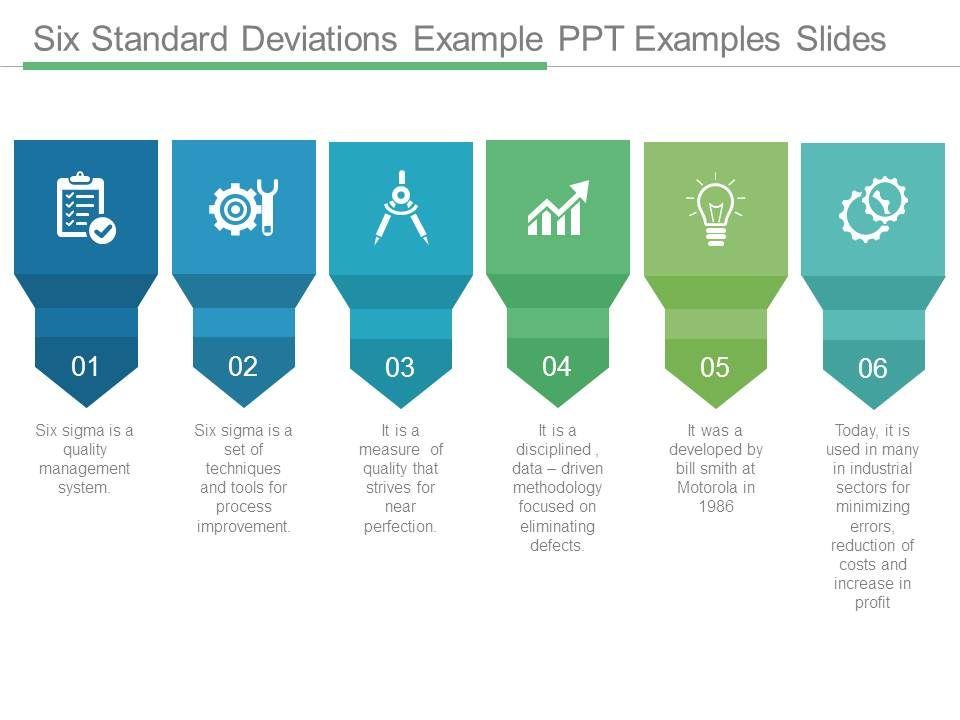 Six Standard Deviations Example PPT Examples Slides

01

Six sigma is a quality management system.

02

Six sigma is a set of techniques and tools for process improvement.

03

It is a measure of quality that strives for near perfection.

04

It is a disciplined , data – driven methodology focused on eliminating defects.

05

It was a developed by bill smith at Motorola in 1986

06

Today, it is used in many in industrial sectors for minimizing errors, reduction of costs and increase in profit